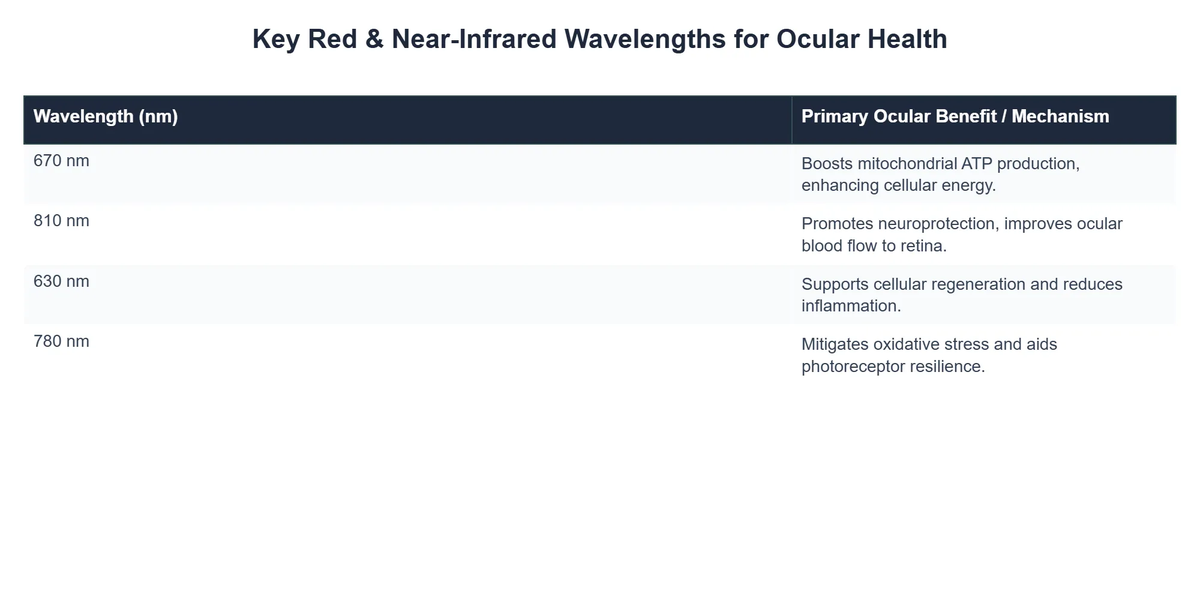 Key Red & Near-Infrared Wavelengths for Ocular Health

| Wavelength (nm) | Primary Ocular Benefit / Mechanism |
|---|---|
| 670 nm | Boosts mitochondrial ATP production, enhancing cellular energy. |
| 810 nm | Promotes neuroprotection, improves ocular blood flow to retina. |
| 630 nm | Supports cellular regeneration and reduces inflammation. |
| 780 nm | Mitigates oxidative stress and aids photoreceptor resilience. |